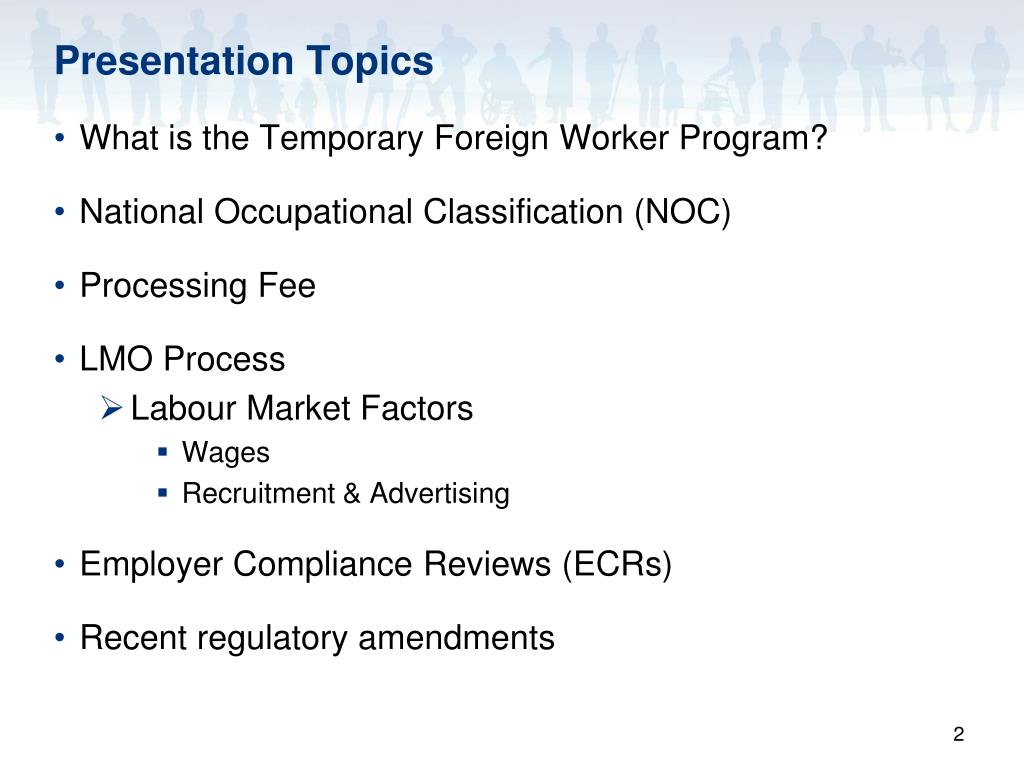 Presentation Topics

• What is the Temporary Foreign Worker Program?

• National Occupational Classification (NOC)

• Processing Fee

• LMO Process
  ➢ Labour Market Factors
    ▪ Wages
    ▪ Recruitment & Advertising

• Employer Compliance Reviews (ECRs)

• Recent regulatory amendments

2